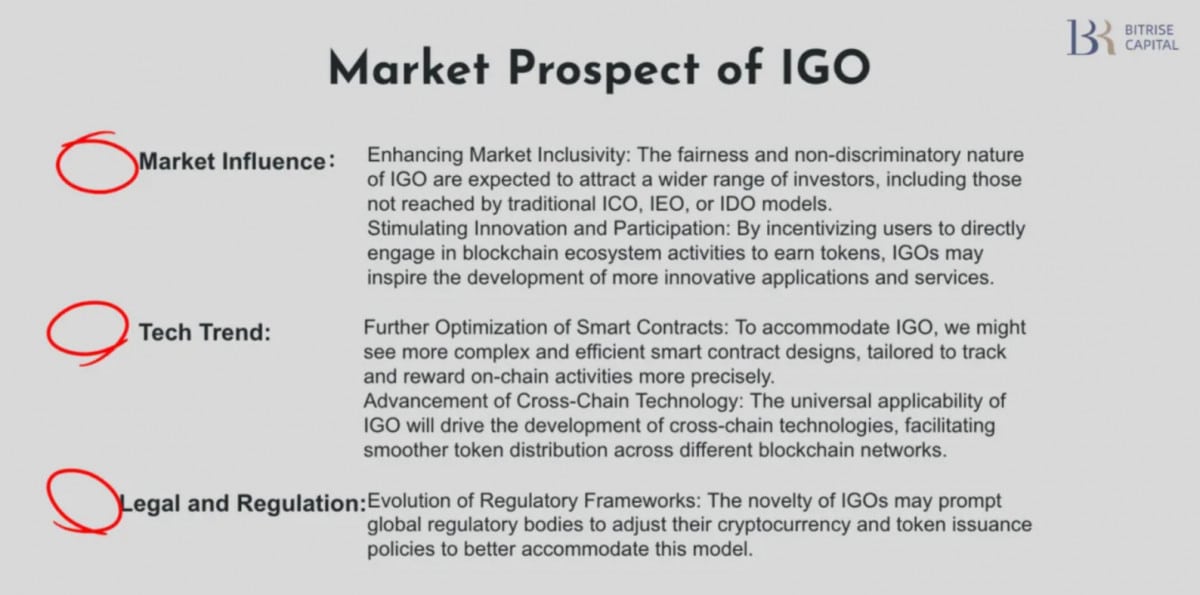 BR BITRISE CAPITAL

Market Prospect of IGO

Market Influence:

Enhancing Market Inclusivity: The fairness and non-discriminatory nature of IGO are expected to attract a wider range of investors, including those not reached by traditional ICO, IEO, or IDO models.
Stimulating Innovation and Participation: By incentivizing users to directly engage in blockchain ecosystem activities to earn tokens, IGOs may inspire the development of more innovative applications and services.

Tech Trend:

Further Optimization of Smart Contracts: To accommodate IGO, we might see more complex and efficient smart contract designs, tailored to track and reward on-chain activities more precisely.
Advancement of Cross-Chain Technology: The universal applicability of IGO will drive the development of cross-chain technologies, facilitating smoother token distribution across different blockchain networks.

Legal and Regulation:

Evolution of Regulatory Frameworks: The novelty of IGOs may prompt global regulatory bodies to adjust their cryptocurrency and token issuance policies to better accommodate this model.